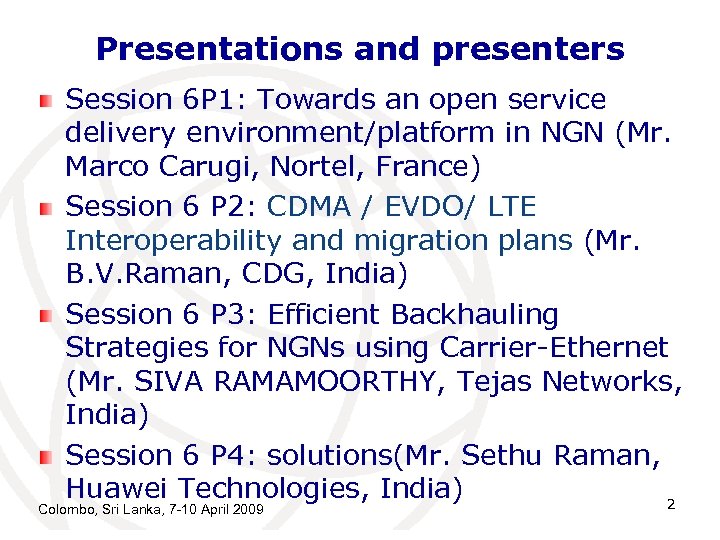 Presentations and presenters

Session 6P1: Towards an open service delivery environment/platform in NGN (Mr. Marco Carugi, Nortel, France)

Session 6 P2: CDMA / EVDO/ LTE Interoperability and migration plans (Mr. B.V.Raman, CDG, India)

Session 6 P3: Efficient Backhauling Strategies for NGNs using Carrier-Ethernet (Mr. SIVA RAMAMOORTHY, Tejas Networks, India)

Session 6 P4: solutions(Mr. Sethu Raman, Huawei Technologies, India)

Colombo, Sri Lanka, 7-10 April 2009

2